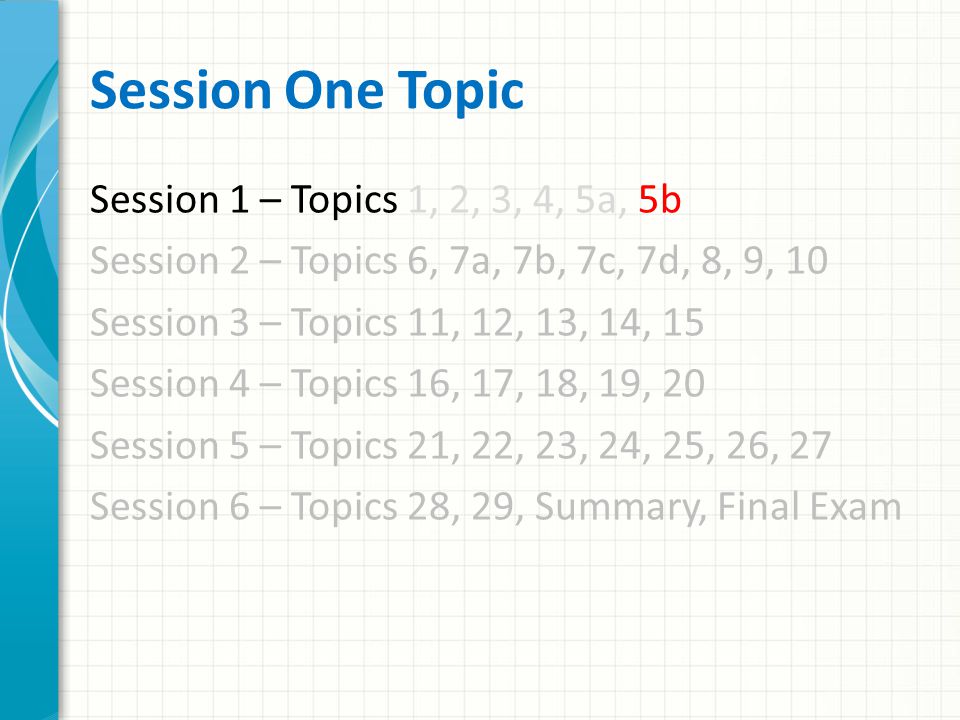 Session One Topic

Session 1 – Topics 1, 2, 3, 4, 5a, 5b

Session 2 – Topics 6, 7a, 7b, 7c, 7d, 8, 9, 10

Session 3 – Topics 11, 12, 13, 14, 15

Session 4 – Topics 16, 17, 18, 19, 20

Session 5 – Topics 21, 22, 23, 24, 25, 26, 27

Session 6 – Topics 28, 29, Summary, Final Exam